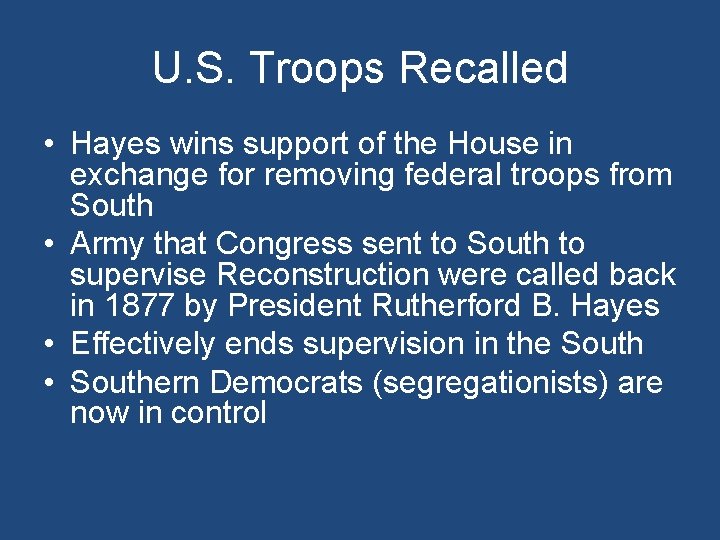 U.S. Troops Recalled

• Hayes wins support of the House in exchange for removing federal troops from South
• Army that Congress sent to South to supervise Reconstruction were called back in 1877 by President Rutherford B. Hayes
• Effectively ends supervision in the South
• Southern Democrats (segregationists) are now in control